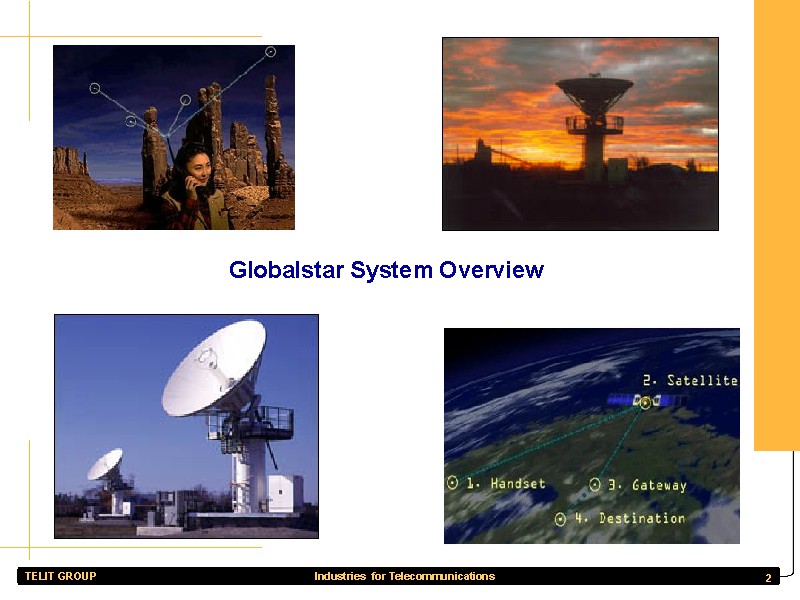 Globalstar System Overview

2. Satellite

1. Handset

3. Gateway

4. Destination

TELIT GROUP

Industries for Telecommunications

2